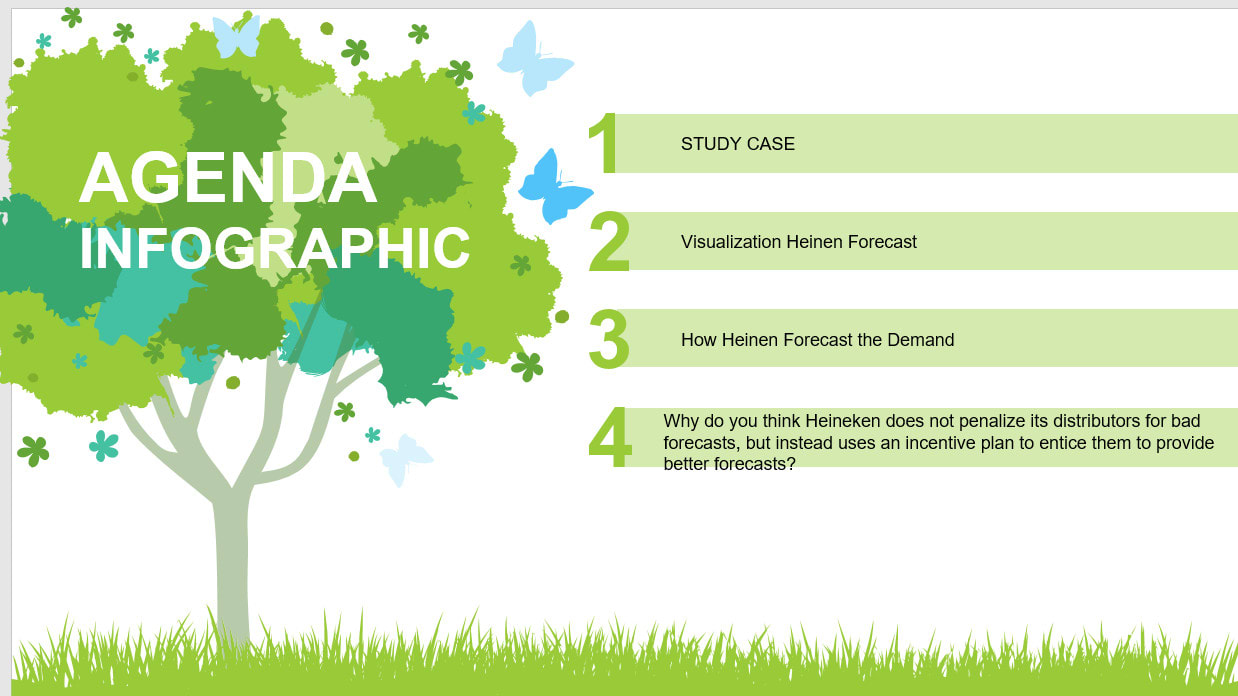 AGENDA INFOGRAPHIC

1 STUDY CASE

2 Visualization Heinen Forecast

3 How Heinen Forecast the Demand

4 Why do you think Heineken does not penalize its distributors for bad forecasts, but instead uses an incentive plan to entice them to provide better forecasts?